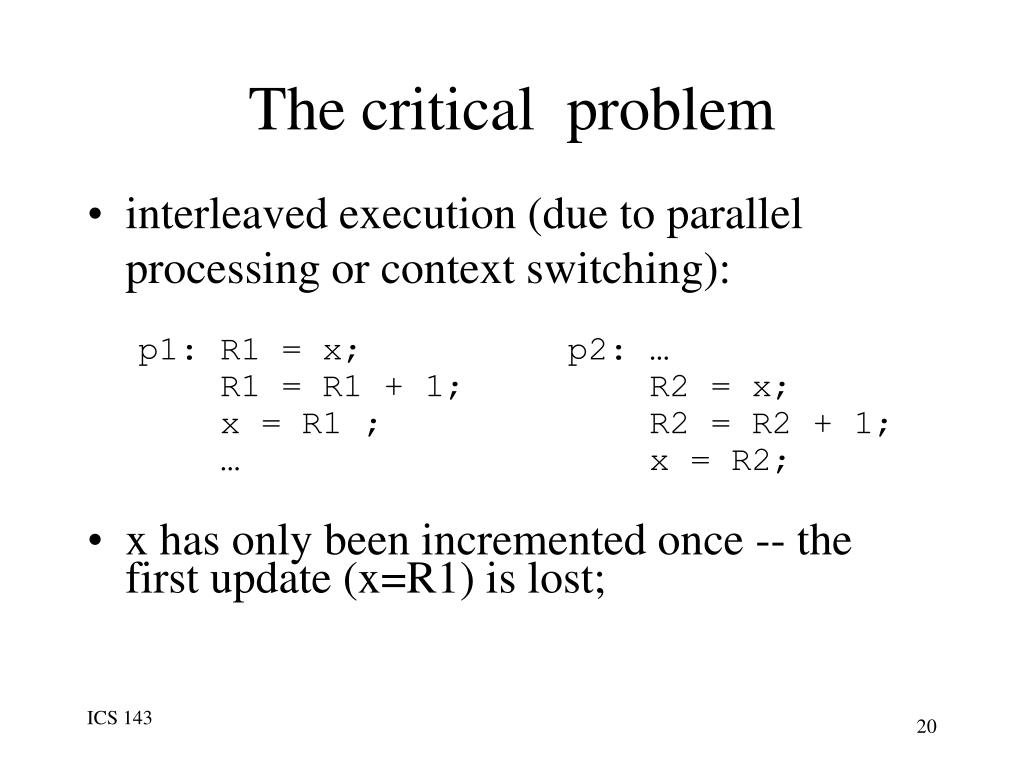 The critical problem

• interleaved execution (due to parallel processing or context switching):

p1: R1 = x;
R1 = R1 + 1;
x = R1 ;
…

p2: …
R2 = x;
R2 = R2 + 1;
x = R2;

• x has only been incremented once -- the first update (x=R1) is lost;

ICS 143

20